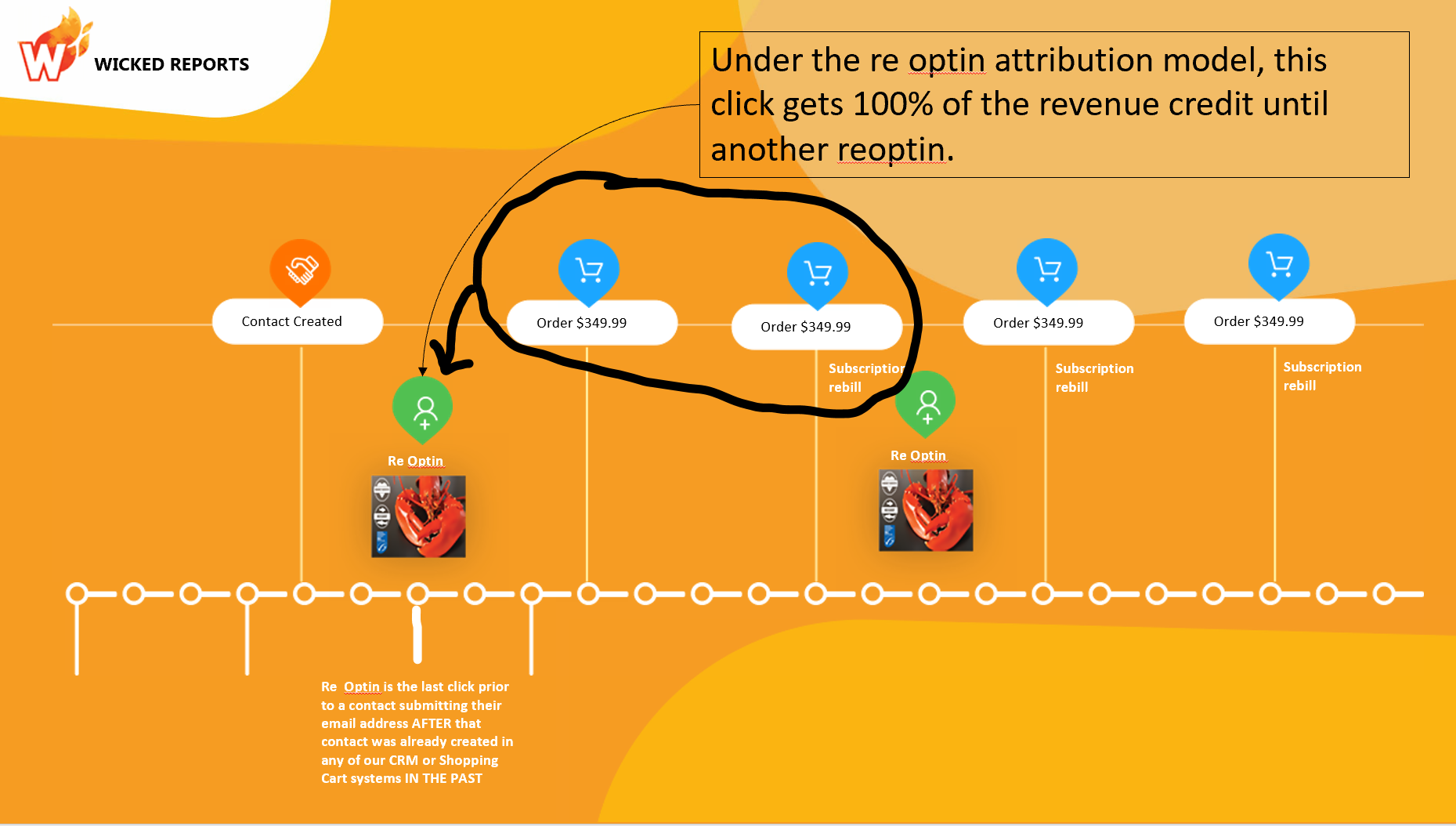 WICKED REPORTS

Under the re optin attribution model, this click gets 100% of the revenue credit until another reoptin.

Contact Created

Order $349.99

Order $349.99

Order $349.99

Order $349.99

Subscription rebill

Subscription rebill

Subscription rebill

Re Optin

Re Optin

Re Optin is the last click prior to a contact submitting their email address AFTER that contact was already created in any of our CRM or Shopping Cart systems IN THE PAST